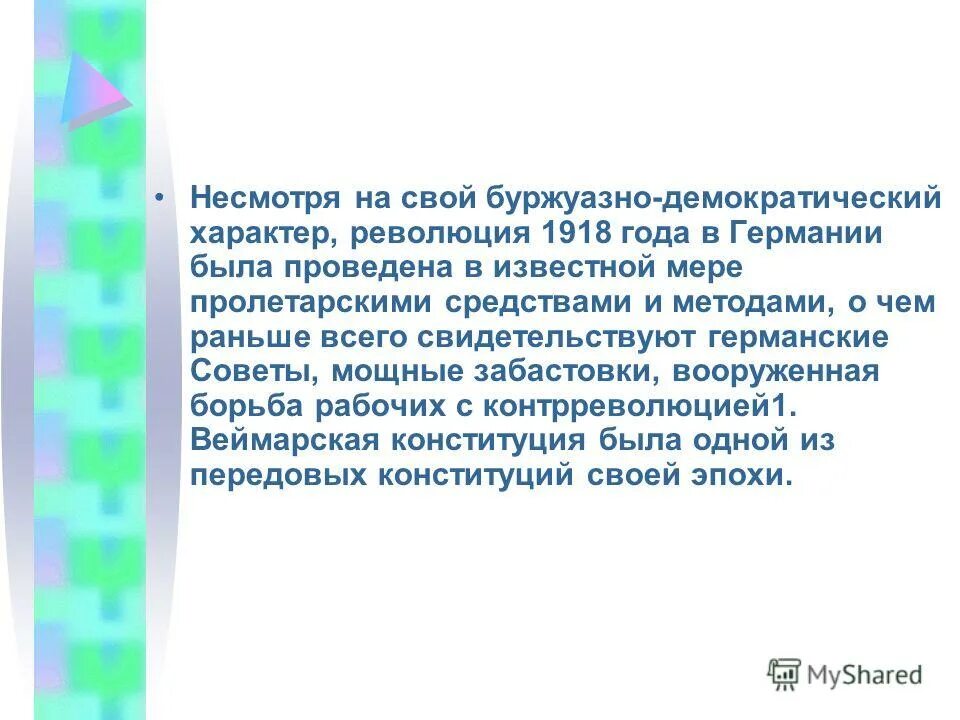 • Несмотря на свой буржуазно-демократический характер, революция 1918 года в Германии была проведена в известной мере пролетарскими средствами и методами, о чем раньше всего свидетельствуют германские Советы, мощные забастовки, вооруженная борьба рабочих с контрреволюцией1. Веймарская конституция была одной из передовых конституций своей эпохи.

MyShared